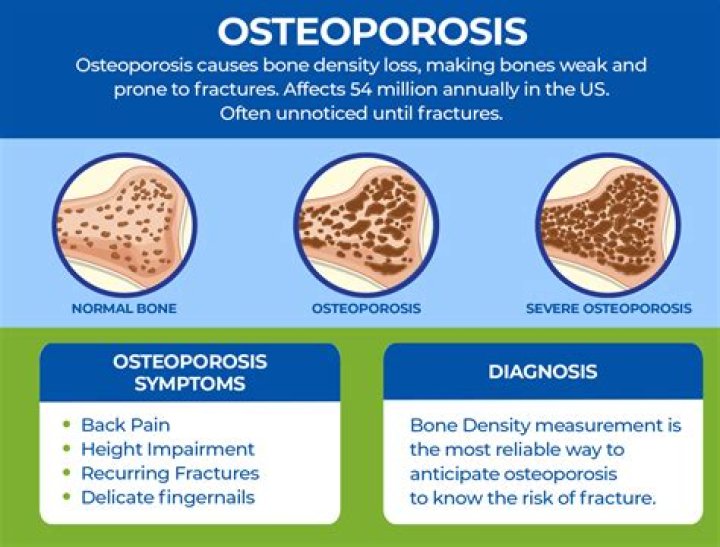 OSTEOPOROSIS

Osteoporosis causes bone density loss, making bones weak and prone to fractures. Affects 54 million annually in the US. Often unnoticed until fractures.

NORMAL BONE

OSTEOPOROSIS

SEVERE OSTEOPOROSIS

OSTEOPOROSIS SYMPTOMS

- Back Pain
- Height Impairment
- Recurring Fractures
- Delicate fingernails

DIAGNOSIS

Bone Density measurement is the most reliable way to anticipate osteoporosis to know the risk of fracture.